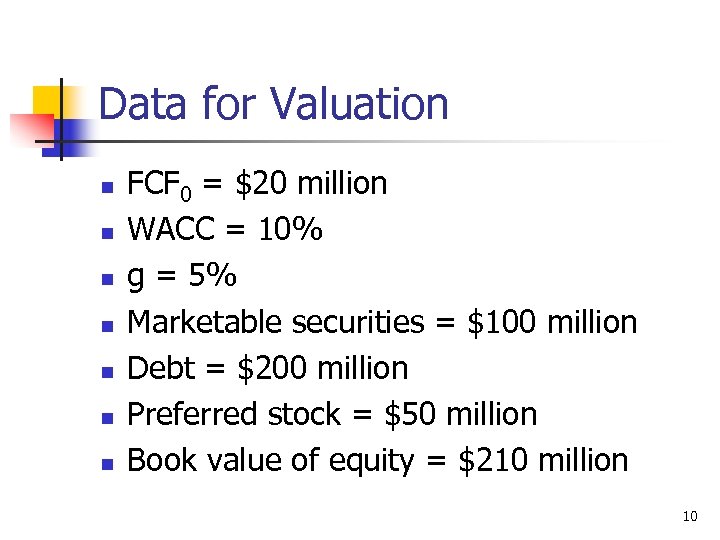 Data for Valuation

- $FCF_0$ = \$20 million
- WACC = 10%
- g = 5%
- Marketable securities = \$100 million
- Debt = \$200 million
- Preferred stock = \$50 million
- Book value of equity = \$210 million

10